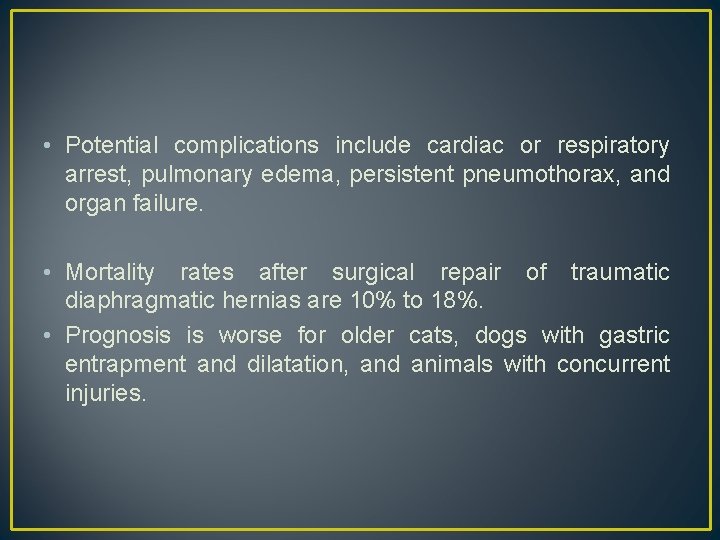 • Potential complications include cardiac or respiratory arrest, pulmonary edema, persistent pneumothorax, and organ failure.

• Mortality rates after surgical repair of traumatic diaphragmatic hernias are 10% to 18%.
• Prognosis is worse for older cats, dogs with gastric entrapment and dilatation, and animals with concurrent injuries.